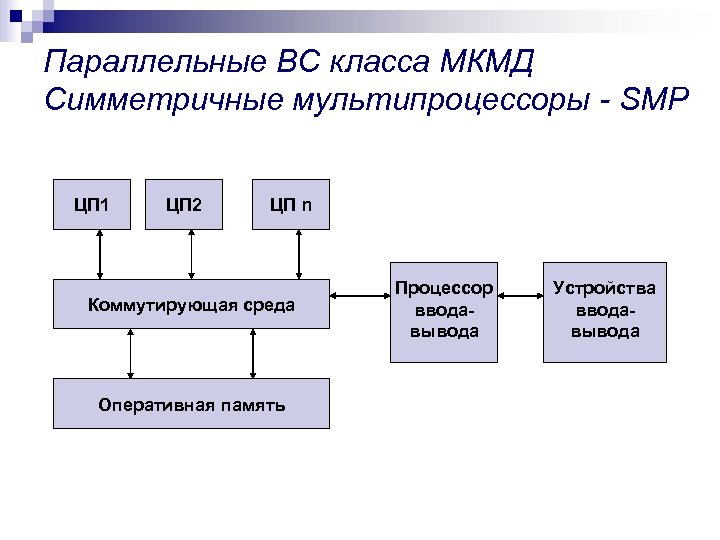 Параллельные ВС класса МКМД
Симметричные мультипроцессоры - SMP

ЦП1

ЦП2

ЦП n

Коммутирующая среда

Процессор ввода-вывода

Устройства ввода-вывода

Оперативная память